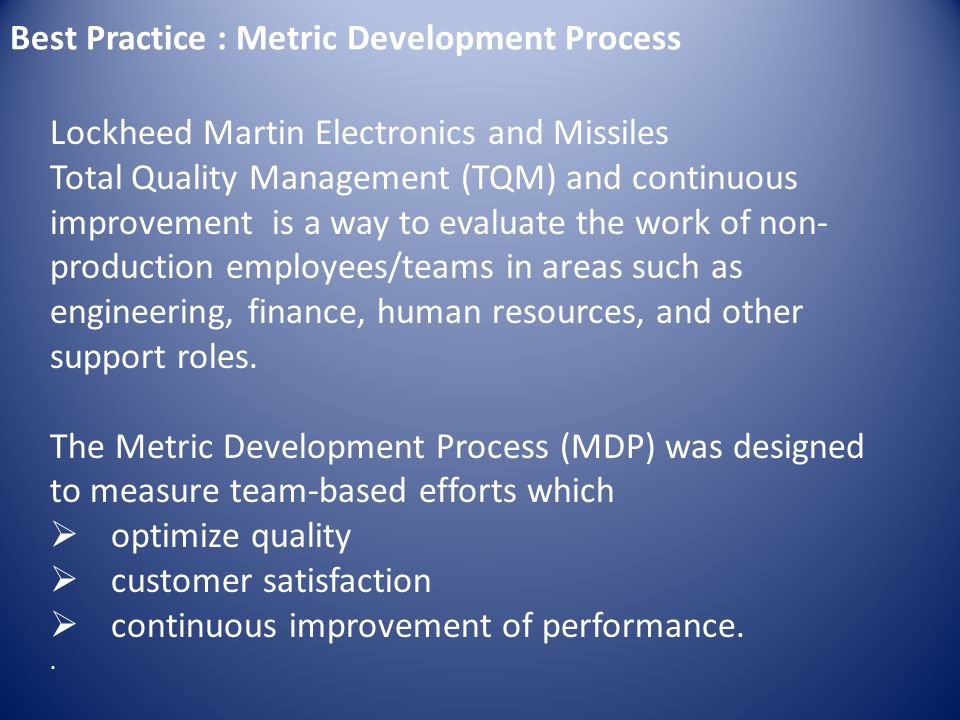 Best Practice : Metric Development Process

Lockheed Martin Electronics and Missiles
Total Quality Management (TQM) and continuous improvement is a way to evaluate the work of non-production employees/teams in areas such as engineering, finance, human resources, and other support roles.

The Metric Development Process (MDP) was designed to measure team-based efforts which
➢ optimize quality
➢ customer satisfaction
➢ continuous improvement of performance.
.